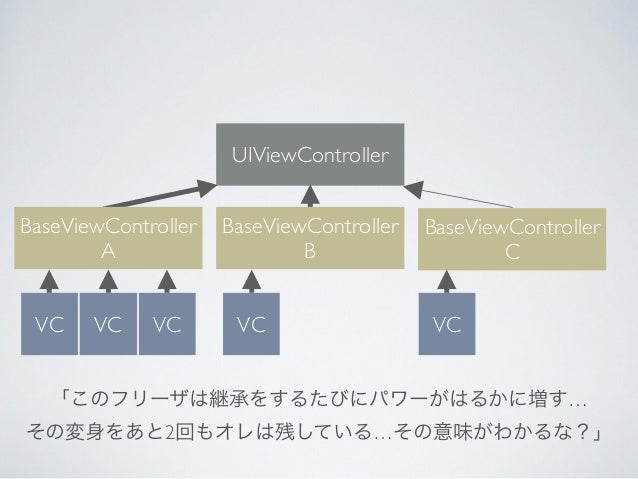 UIViewController

BaseViewController A

BaseViewController B

BaseViewController C

VC VC VC

VC

VC

「このフリーザは継承をするたびにパワーがはるかに増す…
その変身をあと2回もオレは残している…その意味がわかるな？」